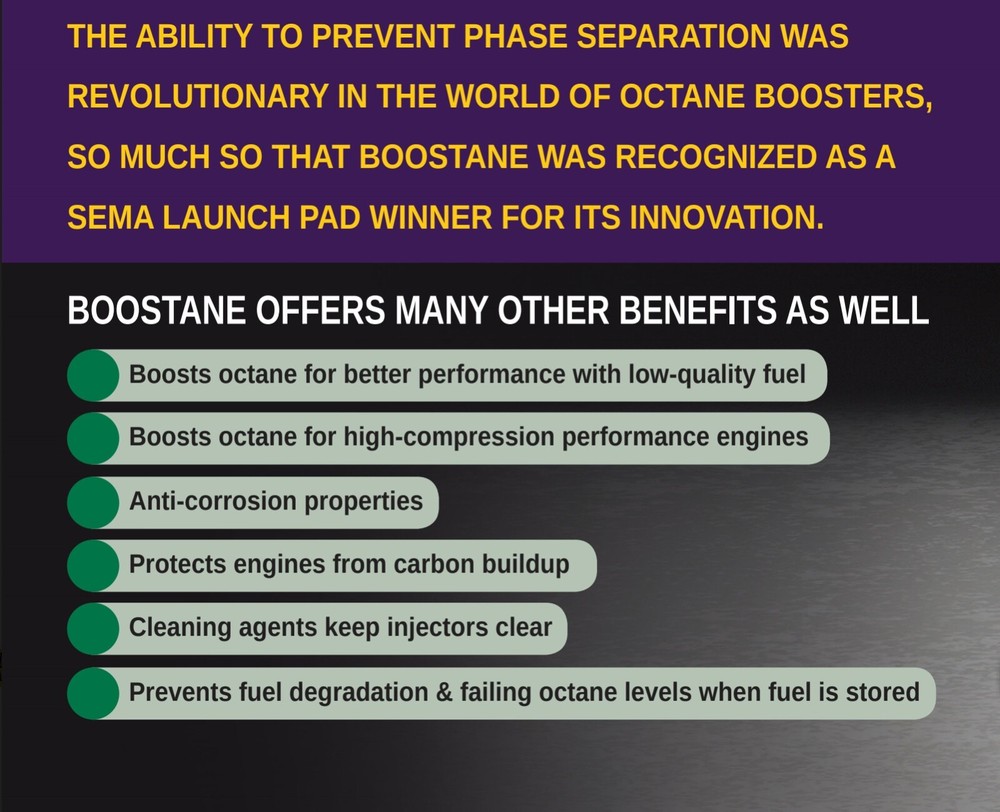 THE ABILITY TO PREVENT PHASE SEPARATION WAS REVOLUTIONARY IN THE WORLD OF OCTANE BOOSTERS, SO MUCH SO THAT BOOSTANE WAS RECOGNIZED AS A SEMA LAUNCH PAD WINNER FOR ITS INNOVATION.

BOOSTANE OFFERS MANY OTHER BENEFITS AS WELL

Boosts octane for better performance with low-quality fuel

Boosts octane for high-compression performance engines

Anti-corrosion properties

Protects engines from carbon buildup

Cleaning agents keep injectors clear

Prevents fuel degradation & failing octane levels when fuel is stored